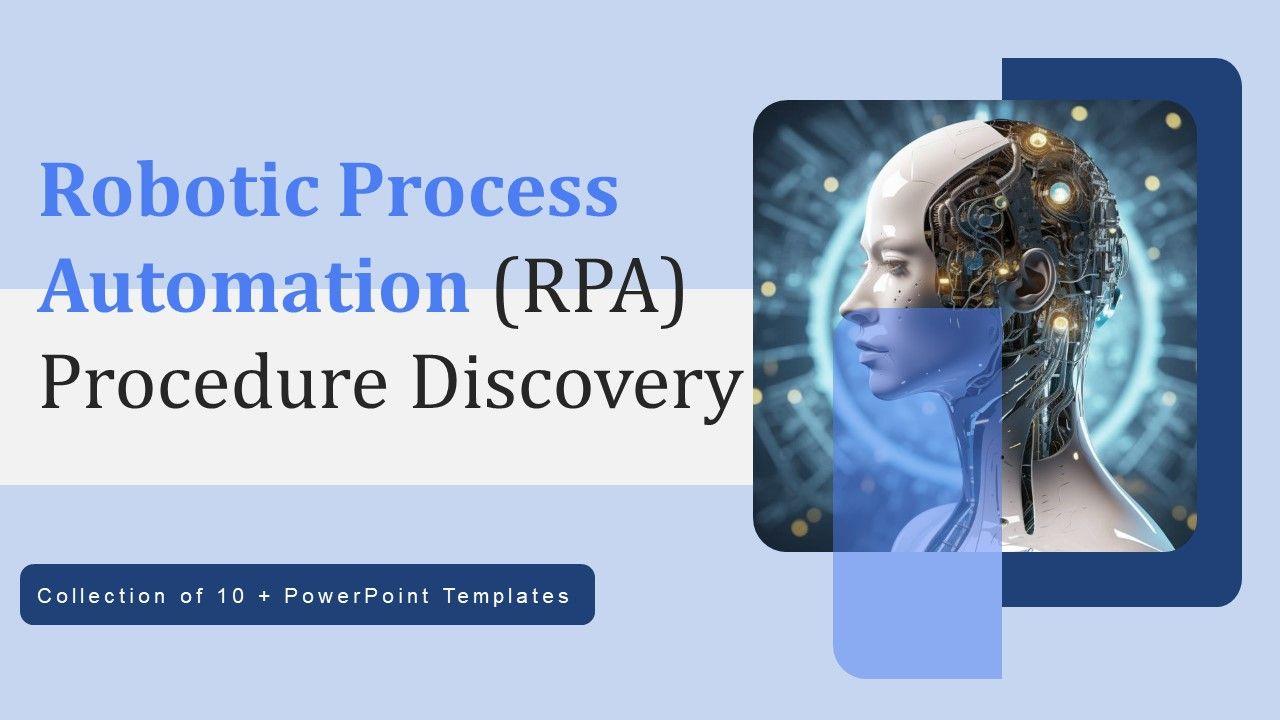 Robotic Process Automation (RPA) Procedure Discovery

Collection of 10 + PowerPoint Templates